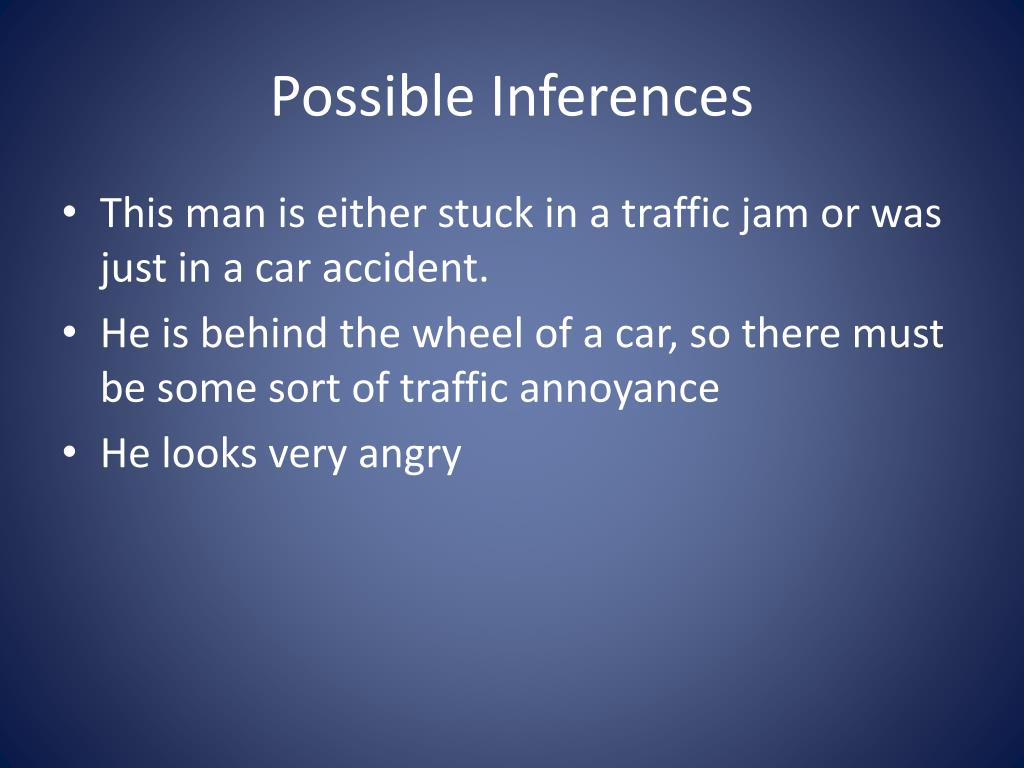 Possible Inferences

• This man is either stuck in a traffic jam or was just in a car accident.
• He is behind the wheel of a car, so there must be some sort of traffic annoyance
• He looks very angry